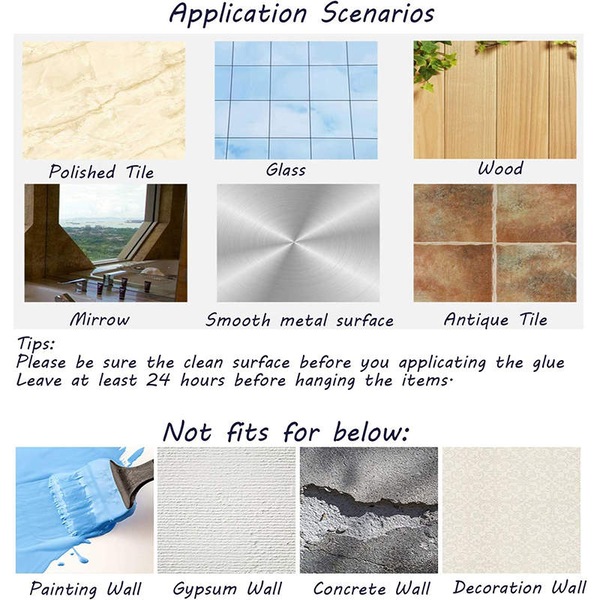 Application Scenarios

Polished Tile

Glass

Wood

Mirrow

Smooth metal surface

Antique Tile

Tips:
Please be sure the clean surface before you applicating the glue
Leave at least 24 hours before hanging the items.

Not fits for below:

Painting Wall

Gypsum Wall

Concrete Wall

Decoration Wall